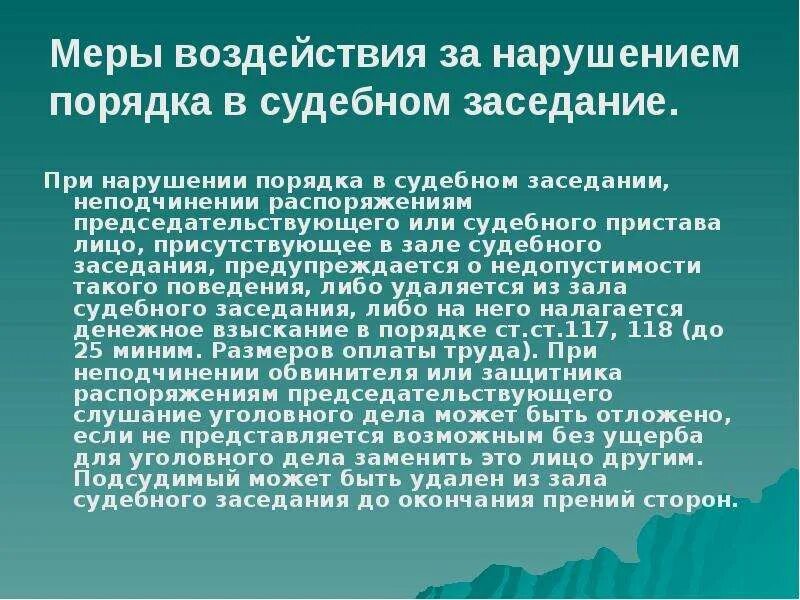 Меры воздействия за нарушением порядка в судебном заседание.

При нарушении порядка в судебном заседании, неподчинении распоряжениям председательствующего или судебного пристава лицо, присутствующее в зале судебного заседания, предупреждается о недопустимости такого поведения, либо удаляется из зала судебного заседания, либо на него налагается денежное взыскание в порядке ст.ст.117, 118 (до 25 миним. Размеров оплаты труда). При неподчинении обвинителя или защитника распоряжениям председательствующего слушание уголовного дела может быть отложено, если не представляется возможным без ущерба для уголовного дела заменить это лицо другим. Подсудимый может быть удален из зала судебного заседания до окончания прений сторон.